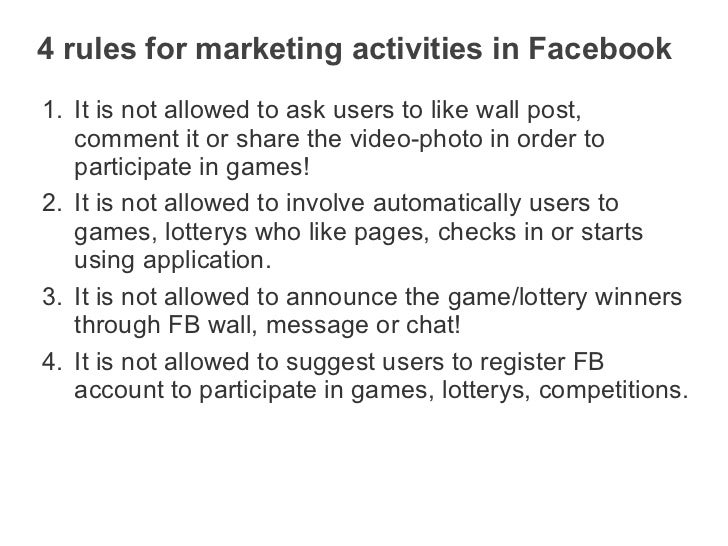 4 rules for marketing activities in Facebook

1. It is not allowed to ask users to like wall post, comment it or share the video-photo in order to participate in games!
2. It is not allowed to involve automatically users to games, lotterys who like pages, checks in or starts using application.
3. It is not allowed to announce the game/lottery winners through FB wall, message or chat!
4. It is not allowed to suggest users to register FB account to participate in games, lotterys, competitions.